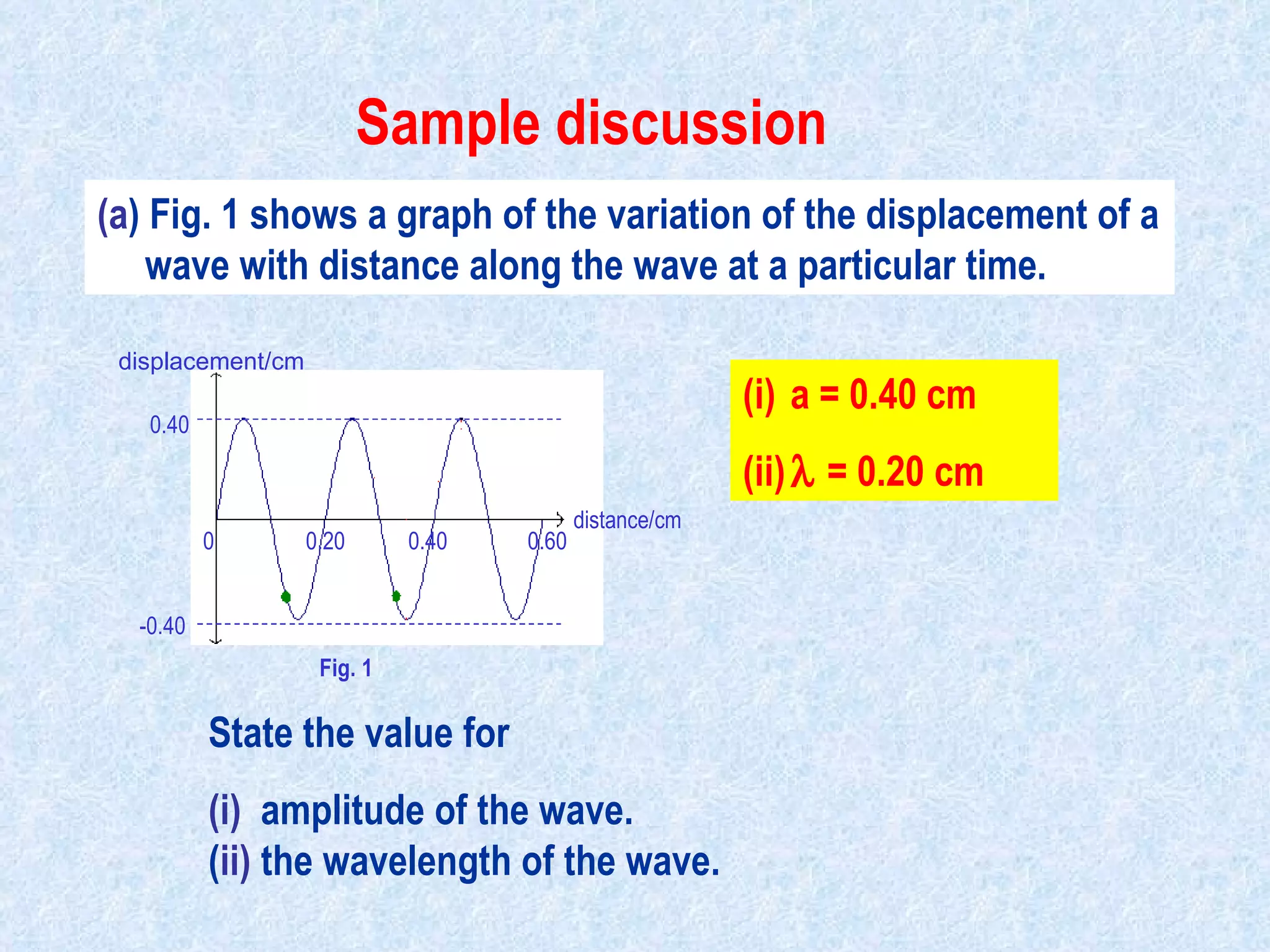 Sample discussion

(a) Fig. 1 shows a graph of the variation of the displacement of a wave with distance along the wave at a particular time.

displacement/cm

0.40

-0.40

0

0.20

0.40

0.60

distance/cm

Fig. 1

(i) a = 0.40 cm

(ii) $\lambda$ = 0.20 cm

State the value for

(i) amplitude of the wave.
(ii) the wavelength of the wave.